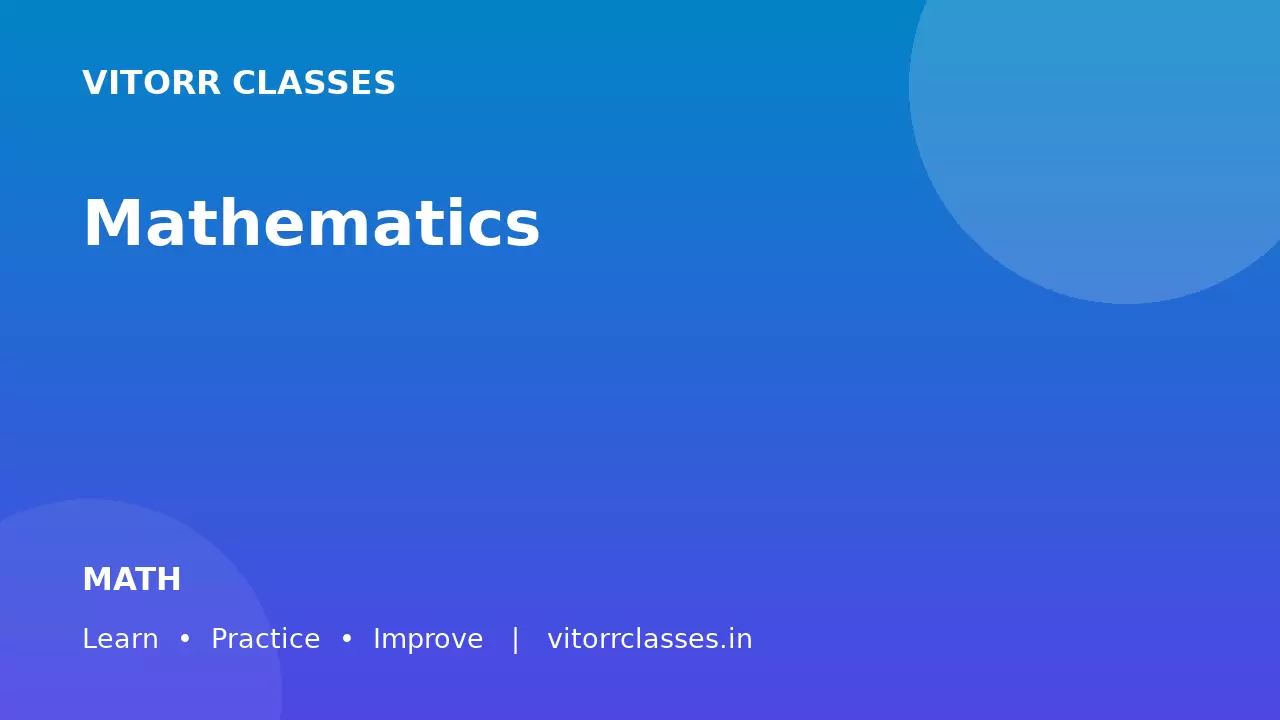 VITORR CLASSES

Mathematics

MATH

Learn • Practice • Improve | vitorrclasses.in